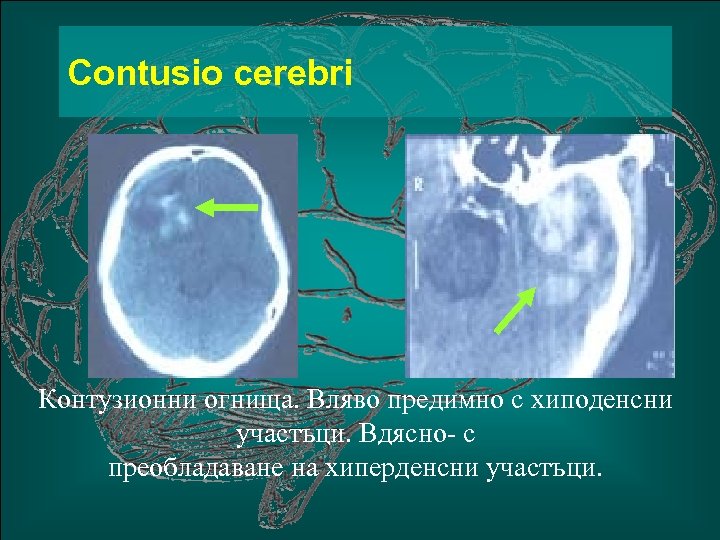 Contusio cerebri

R

Контузионни огнища. Вляво предимно с хиподенсни участъци. Вдясно- с преобладаване на хиперденсни участъци.